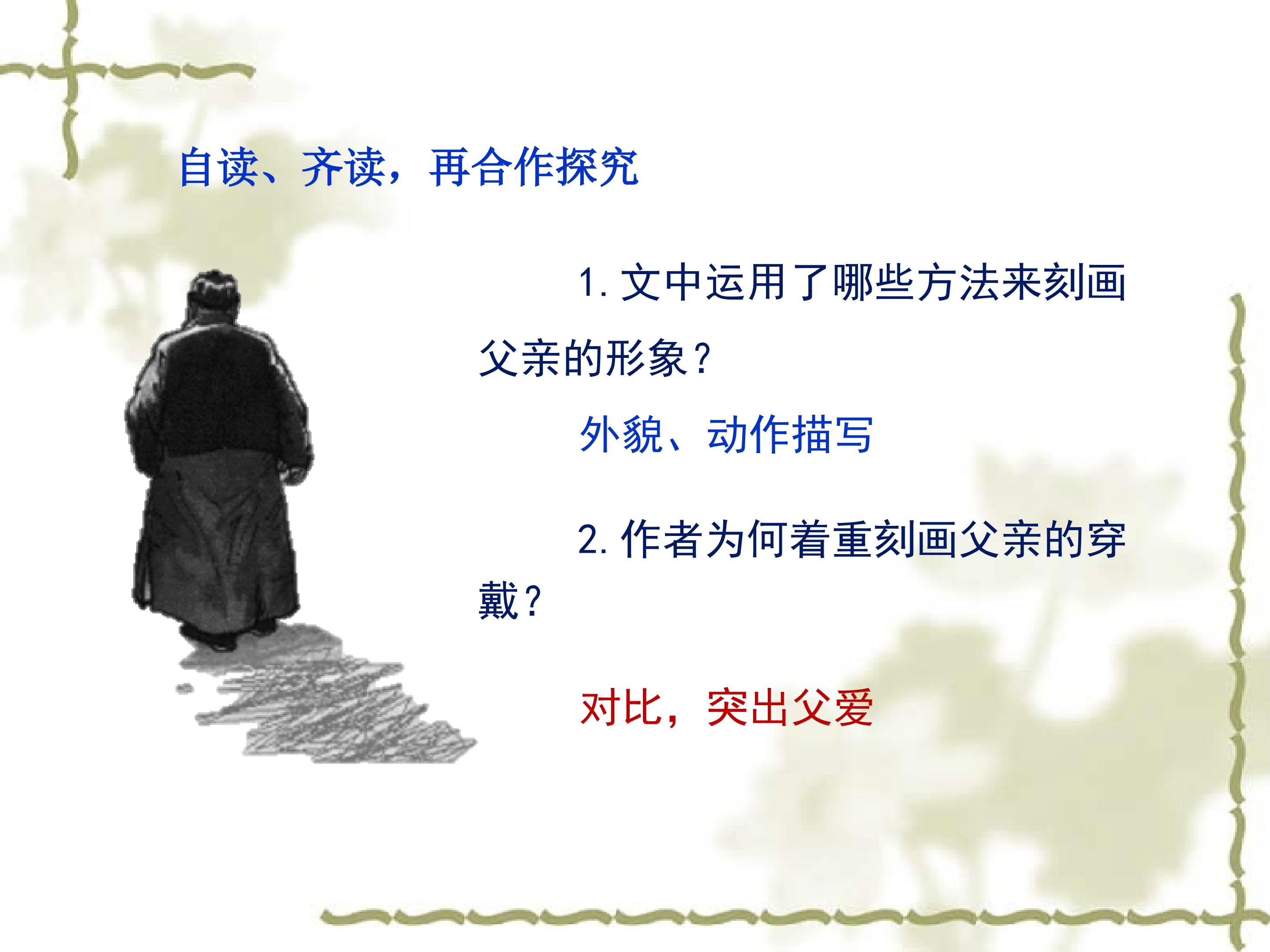 自读、齐读，再合作探究

1. 文中运用了哪些方法来刻画父亲的形象？

外貌、动作描写

2. 作者为何着重刻画父亲的穿戴？

对比，突出父爱